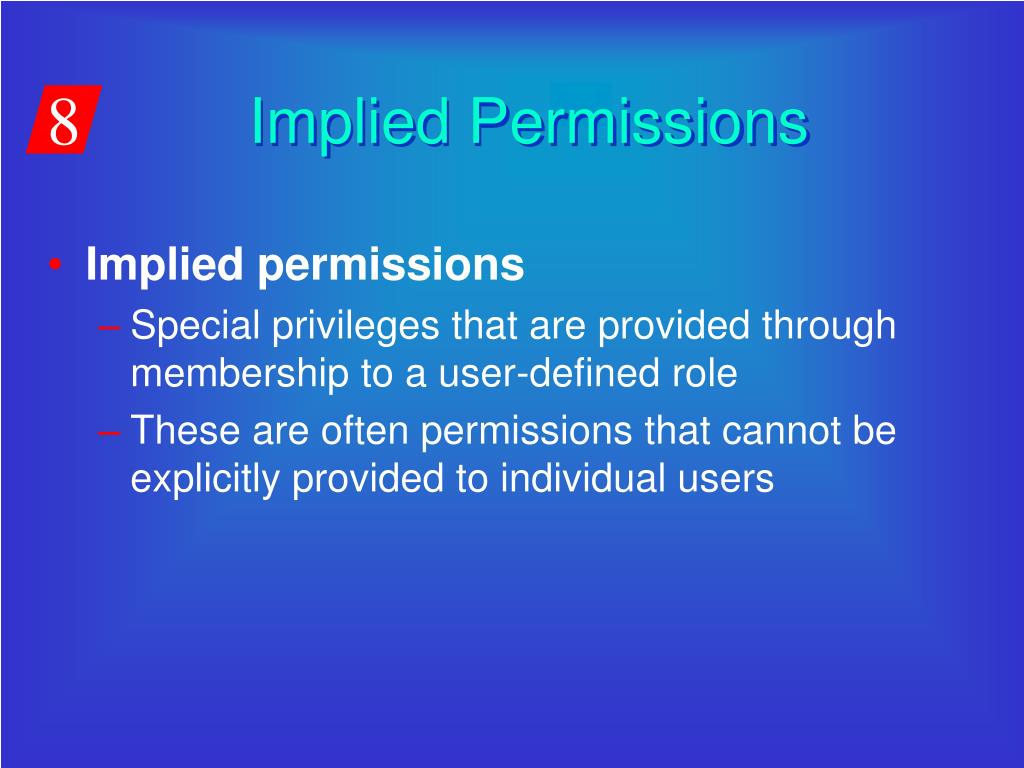 8

Implied Permissions

• Implied permissions
– Special privileges that are provided through membership to a user-defined role
– These are often permissions that cannot be explicitly provided to individual users